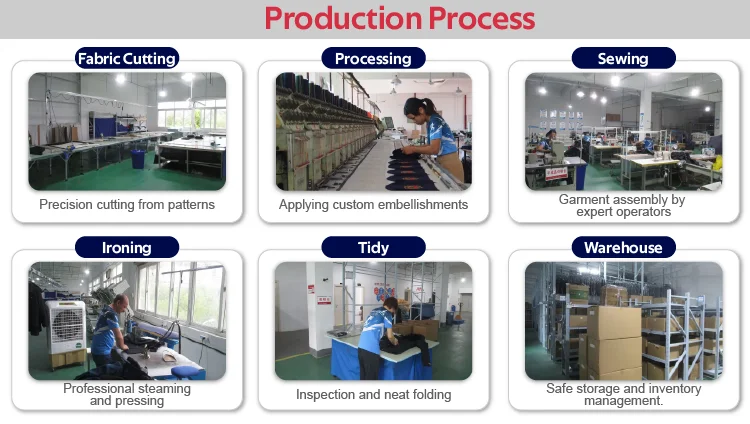 Production Process

Fabric Cutting

Precision cutting from patterns

Processing

Applying custom embellishments

Sewing

Garment assembly by expert operators

Ironing

Professional steaming and pressing

Tidy

Inspection and neat folding

Warehouse

Safe storage and inventory management.